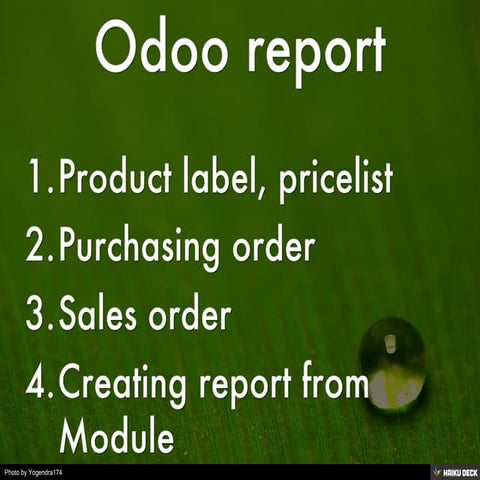 Odoo report

1. Product label, pricelist
2. Purchasing order
3. Sales order
4. Creating report from Module

Photo by Yogendra174

HAIKU DECK